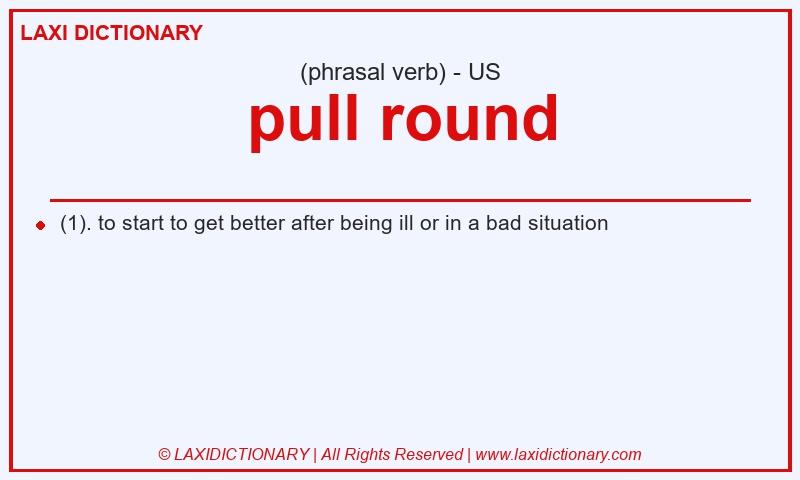 LAXI DICTIONARY

(phrasal verb) - US

pull round

(1). to start to get better after being ill or in a bad situation

© LAXIDICTIONARY | All Rights Reserved | www.laxidictionary.com